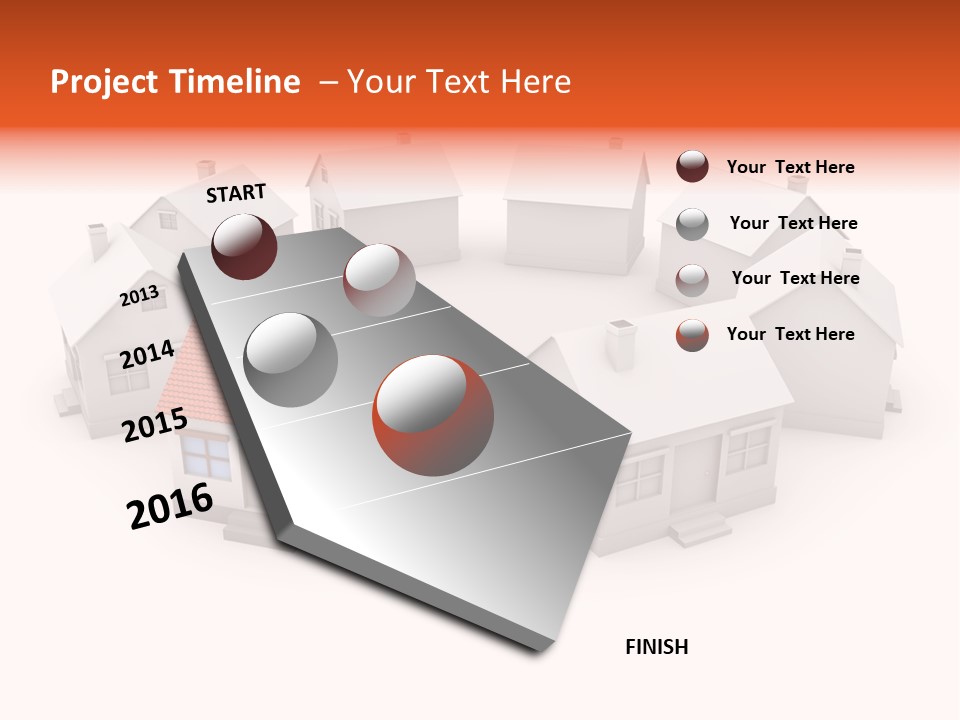 Project Timeline – Your Text Here

START

2013

2014

2015

2016

FINISH

Your Text Here

Your Text Here

Your Text Here

Your Text Here